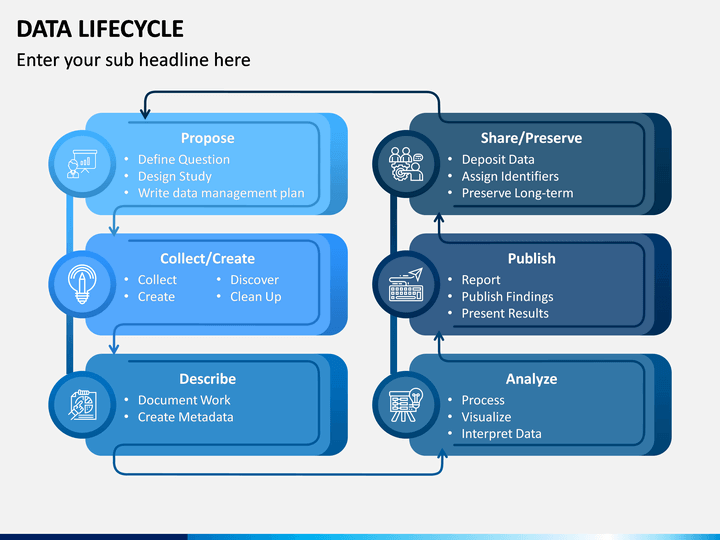 DATA LIFECYCLE

Enter your sub headline here

Propose
• Define Question
• Design Study
• Write data management plan

Collect/Create
• Collect
• Create
• Discover
• Clean Up

Describe
• Document Work
• Create Metadata

Share/Preserve
• Deposit Data
• Assign Identifiers
• Preserve Long-term

Publish
• Report
• Publish Findings
• Present Results

Analyze
• Process
• Visualize
• Interpret Data